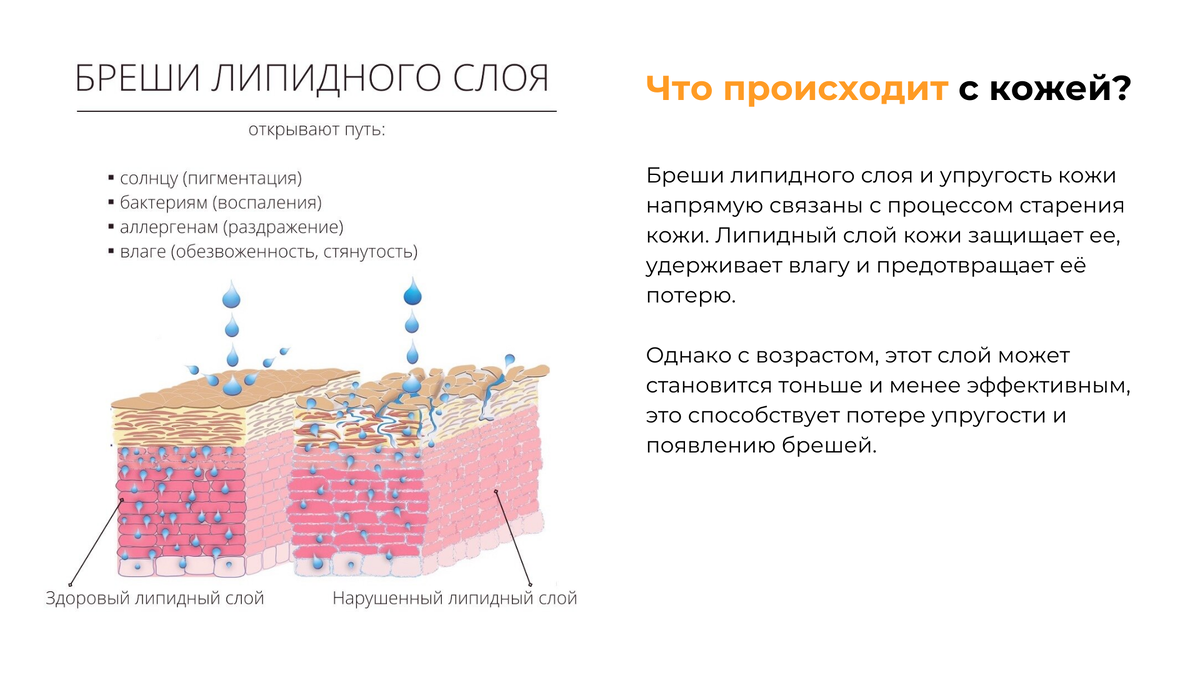 БРЕШИ ЛИПИДНОГО СЛОЯ

открывают путь:

▪ солнцу (пигментация)
▪ бактериям (воспаления)
▪ аллергенам (раздражение)
▪ влаге (обезвоженность, стянутость)

Здоровый липидный слой

Нарушенный липидный слой

Что происходит с кожей?

Бреши липидного слоя и упругость кожи напрямую связаны с процессом старения кожи. Липидный слой кожи защищает ее, удерживает влагу и предотвращает её потерю.

Однако с возрастом, этот слой может становится тоньше и менее эффективным, это способствует потере упругости и появлению брешей.